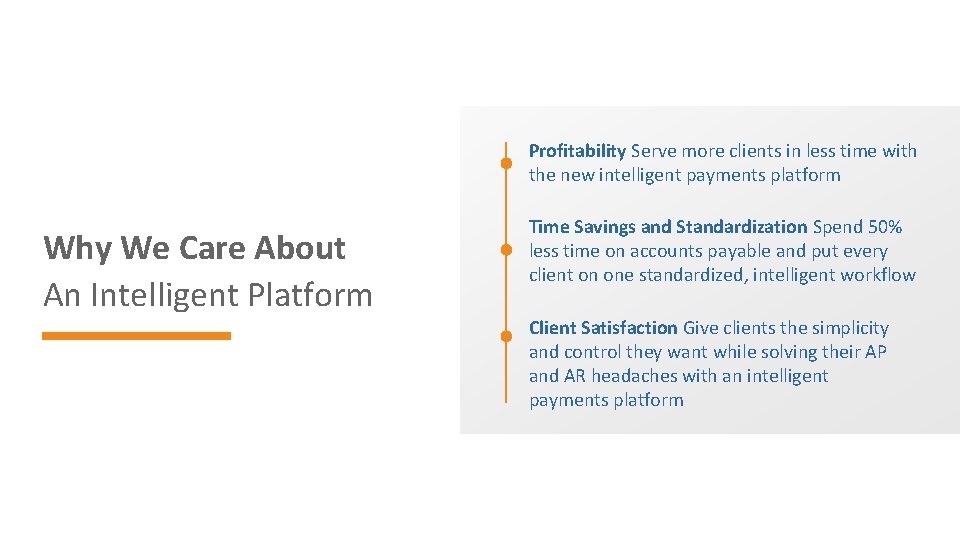 Why We Care About
An Intelligent Platform

Profitability Serve more clients in less time with the new intelligent payments platform

Time Savings and Standardization Spend 50% less time on accounts payable and put every client on one standardized, intelligent workflow

Client Satisfaction Give clients the simplicity and control they want while solving their AP and AR headaches with an intelligent payments platform